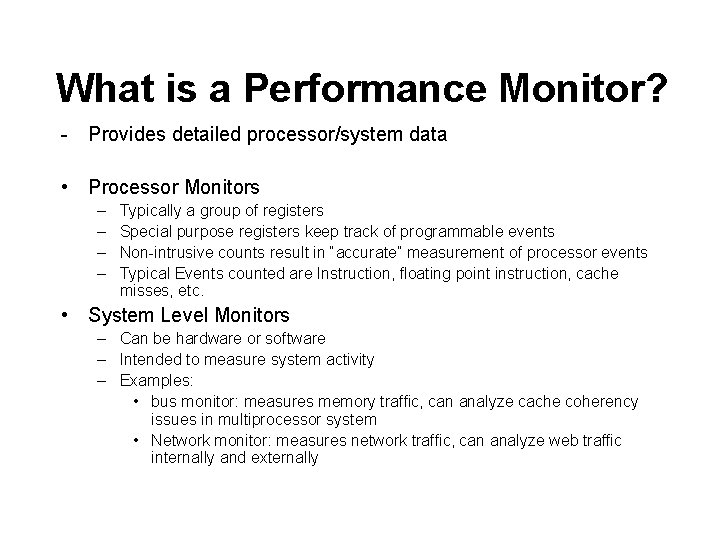 What is a Performance Monitor?

- Provides detailed processor/system data

• Processor Monitors
 – Typically a group of registers
 – Special purpose registers keep track of programmable events
 – Non-intrusive counts result in "accurate" measurement of processor events
 – Typical Events counted are Instruction, floating point instruction, cache misses, etc.

• System Level Monitors
 – Can be hardware or software
 – Intended to measure system activity
 – Examples:
  • bus monitor: measures memory traffic, can analyze cache coherency issues in multiprocessor system
  • Network monitor: measures network traffic, can analyze web traffic internally and externally